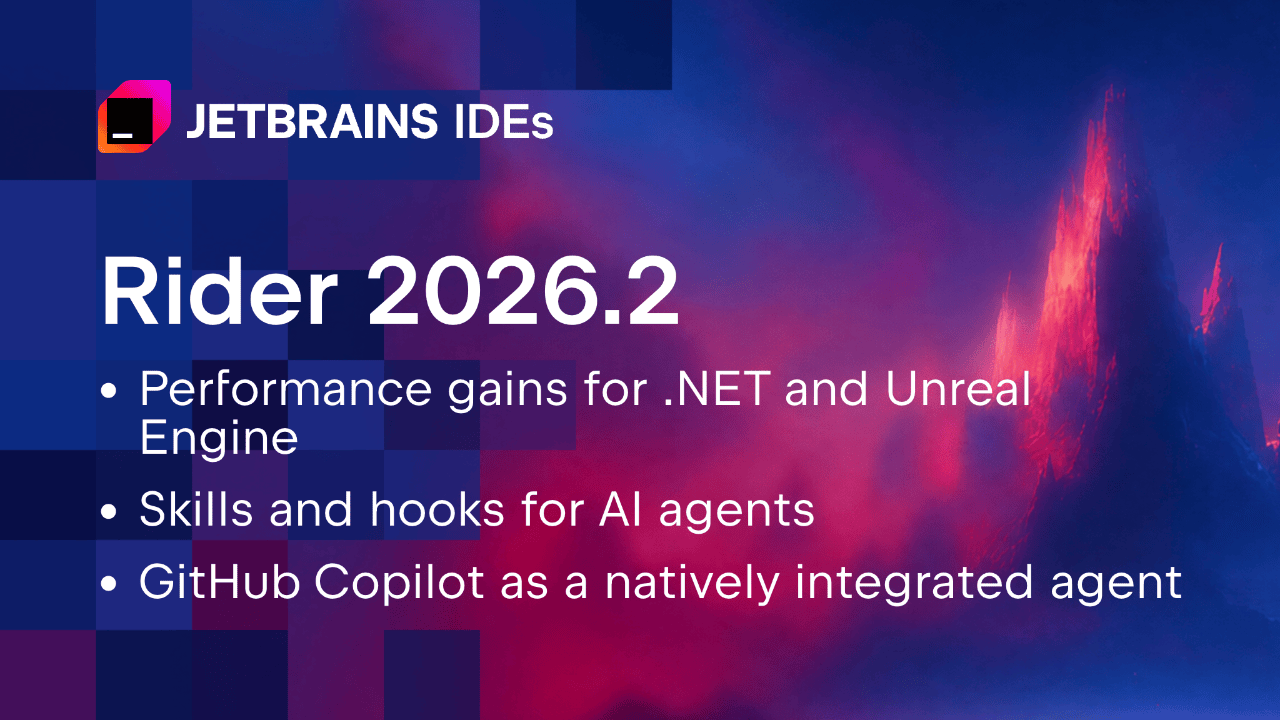 JETBRAINS IDEs

Rider 2026.2

• Performance gains for .NET and Unreal Engine
• Skills and hooks for AI agents
• GitHub Copilot as a natively integrated agent